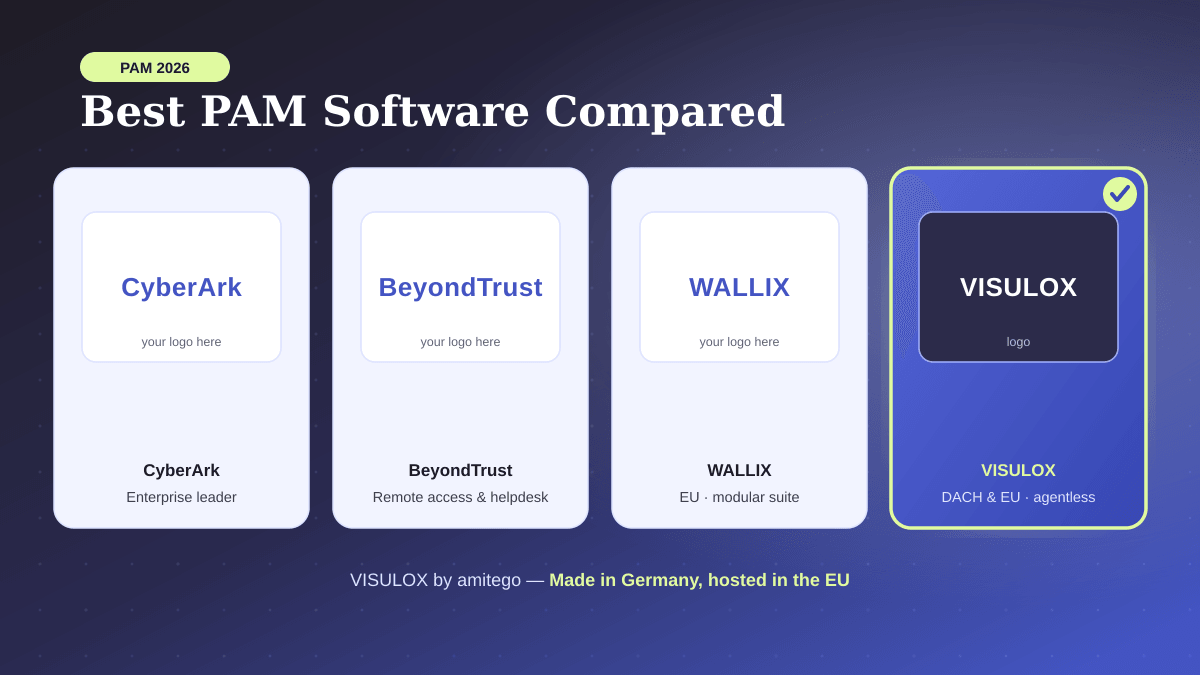 PAM 2026

Best PAM Software Compared

CyberArk

your logo here

CyberArk

Enterprise leader

BeyondTrust

your logo here

BeyondTrust

Remote access & helpdesk

WALLIX

your logo here

WALLIX

EU · modular suite

VISULOX

logo

VISULOX

DACH & EU · agentless

VISULOX by amitego — Made in Germany, hosted in the EU